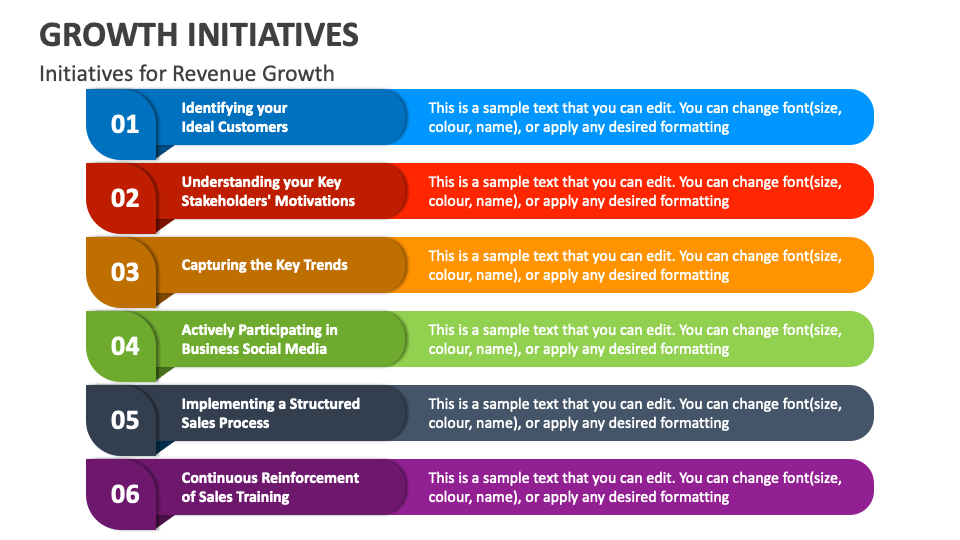 GROWTH INITIATIVES

Initiatives for Revenue Growth

01

Identifying your Ideal Customers

This is a sample text that you can edit. You can change font(size, colour, name), or apply any desired formatting

02

Understanding your Key Stakeholders' Motivations

This is a sample text that you can edit. You can change font(size, colour, name), or apply any desired formatting

03

Capturing the Key Trends

This is a sample text that you can edit. You can change font(size, colour, name), or apply any desired formatting

04

Actively Participating in Business Social Media

This is a sample text that you can edit. You can change font(size, colour, name), or apply any desired formatting

05

Implementing a Structured Sales Process

This is a sample text that you can edit. You can change font(size, colour, name), or apply any desired formatting

06

Continuous Reinforcement of Sales Training

This is a sample text that you can edit. You can change font(size, colour, name), or apply any desired formatting